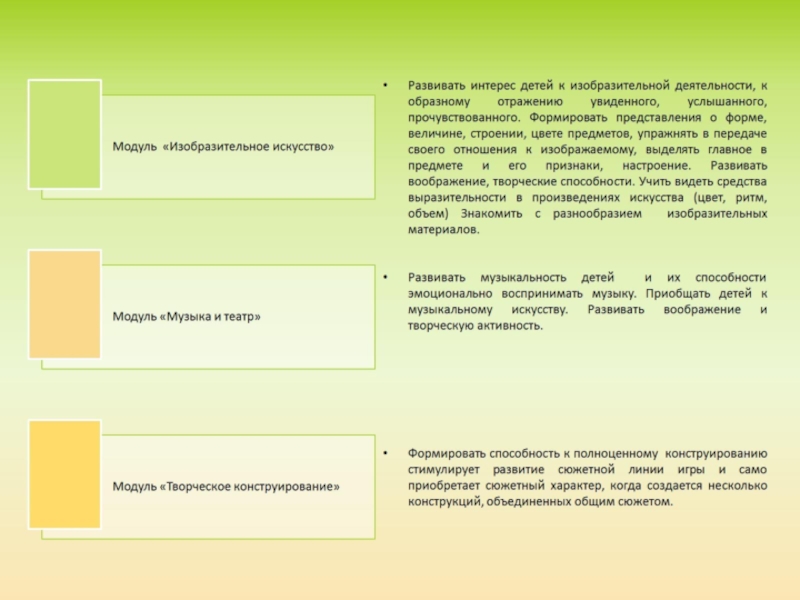 Модуль «Изобразительное искусство»

• Развивать интерес детей к изобразительной деятельности, к образному отражению увиденного, услышанного, прочувствованного. Формировать представления о форме, величине, строении, цвете предметов, упражнять в передаче своего отношения к изображаемому, выделять главное в предмете и его признаки, настроение. Развивать воображение, творческие способности. Учить видеть средства выразительности в произведениях искусства (цвет, ритм, объем) Знакомить с разнообразием изобразительных материалов.

Модуль «Музыка и театр»

• Развивать музыкальность детей и их способности эмоционально воспринимать музыку. Приобщать детей к музыкальному искусству. Развивать воображение и творческую активность.

Модуль «Творческое конструирование»

• Формировать способность к полноценному конструированию стимулирует развитие сюжетной линии игры и само приобретает сюжетный характер, когда создается несколько конструкций, объединенных общим сюжетом.